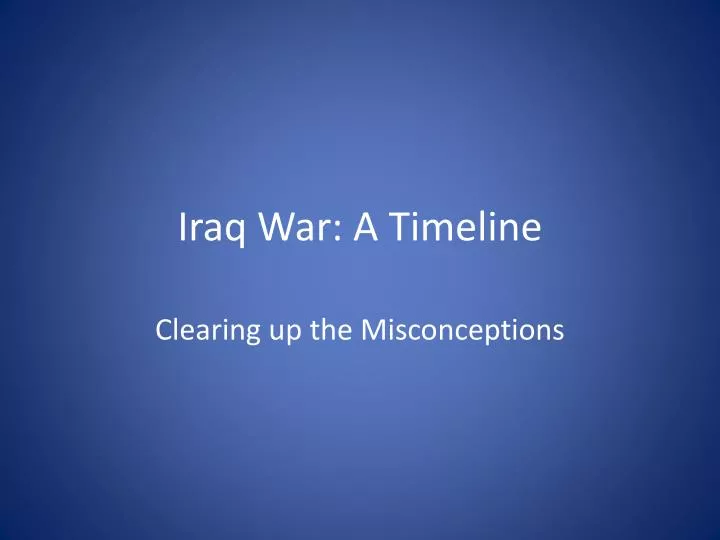 Iraq War: A Timeline

Clearing up the Misconceptions